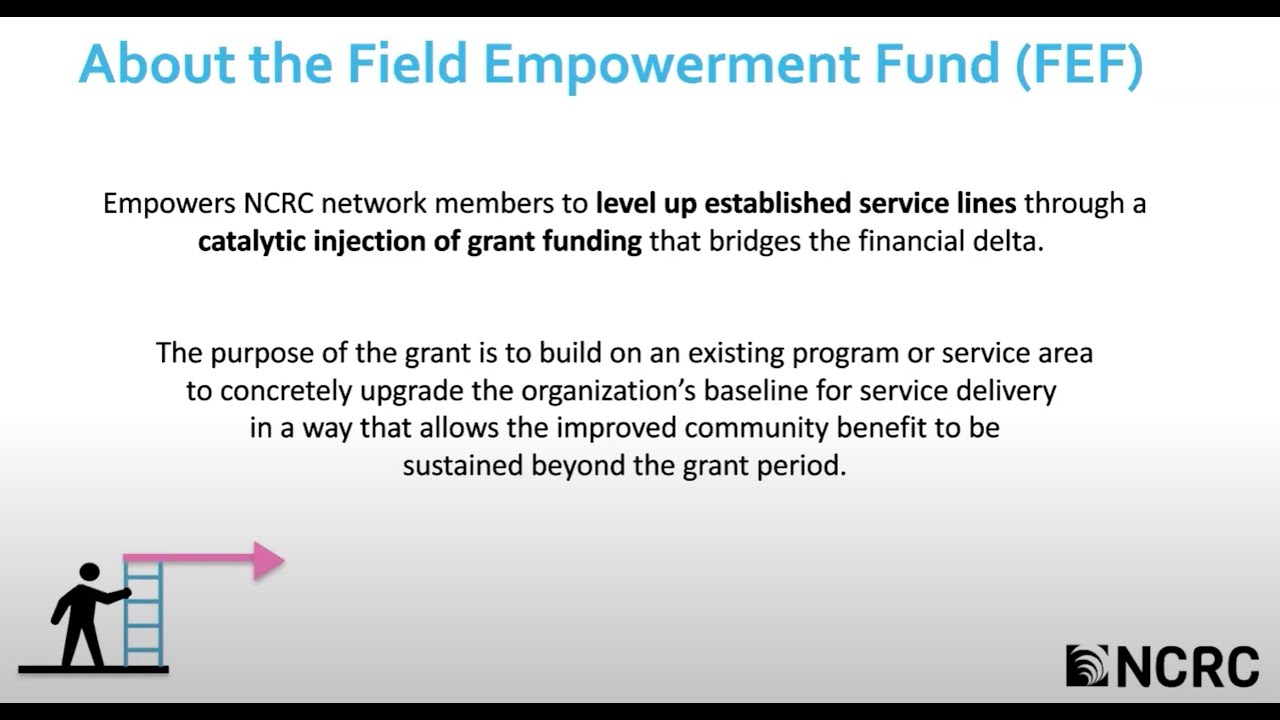 About the Field Empowerment Fund (FEF)

Empowers NCRC network members to level up established service lines through a catalytic injection of grant funding that bridges the financial delta.

The purpose of the grant is to build on an existing program or service area to concretely upgrade the organization's baseline for service delivery in a way that allows the improved community benefit to be sustained beyond the grant period.

NCRC